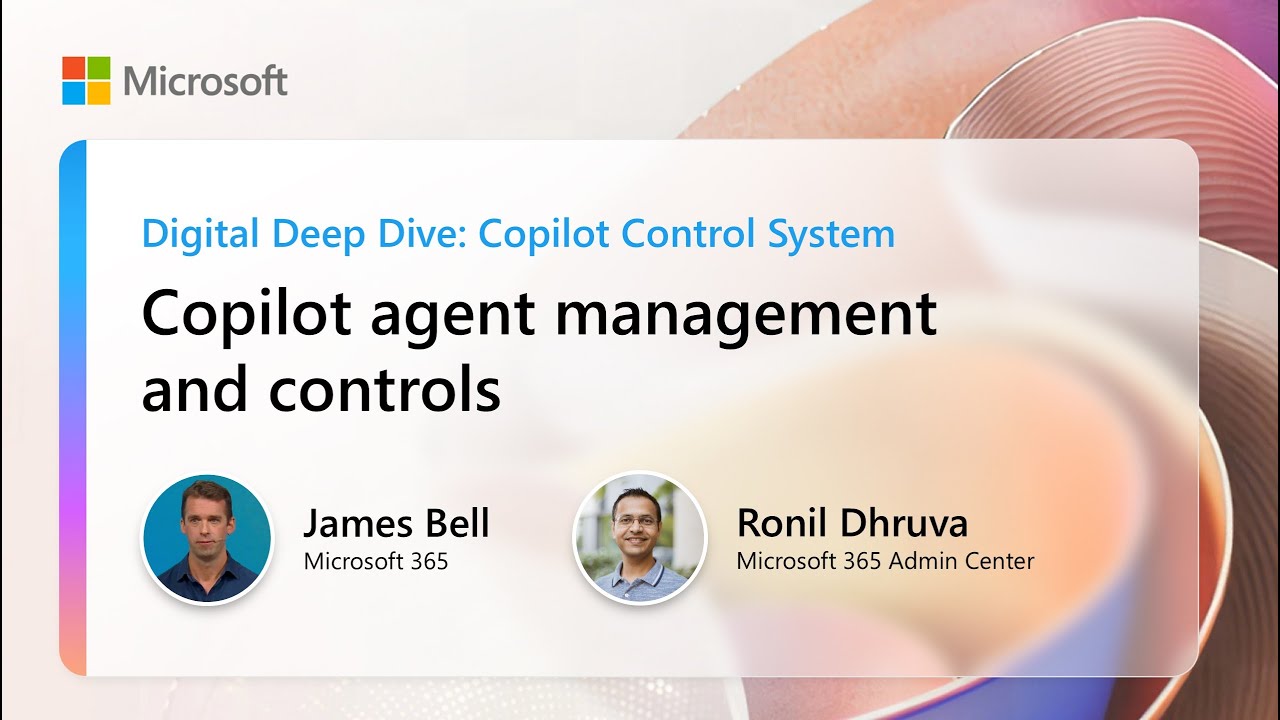 Microsoft

Digital Deep Dive: Copilot Control System

Copilot agent management and controls

James Bell
Microsoft 365

Ronil Dhruva
Microsoft 365 Admin Center